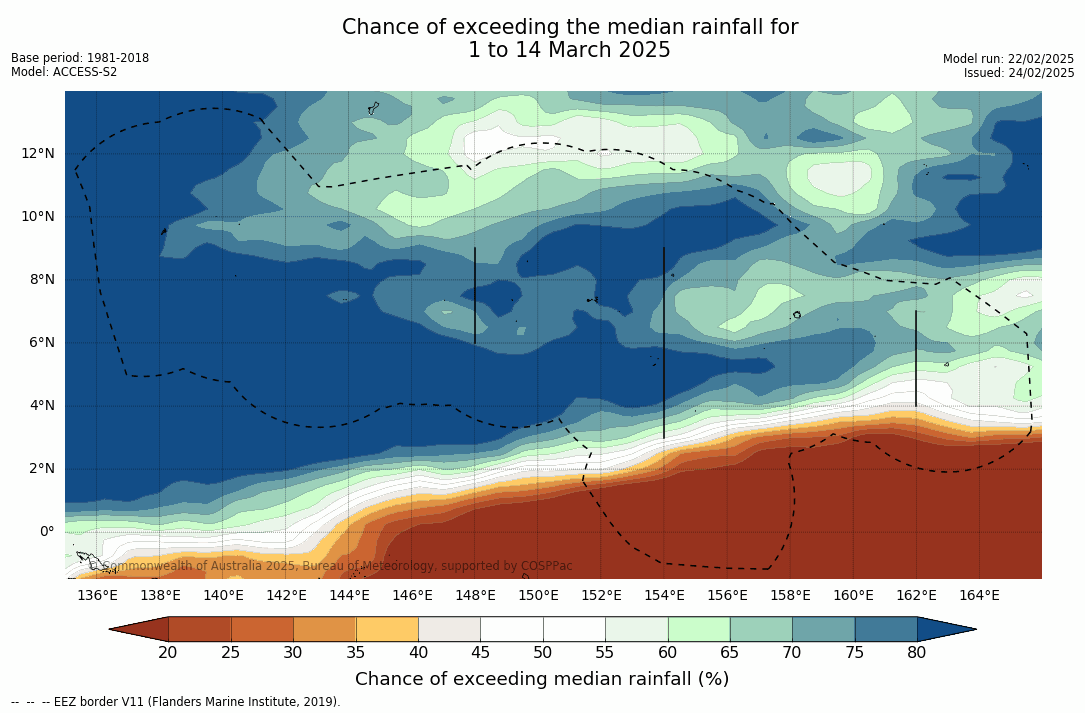 Chance of exceeding the median rainfall for
1 to 14 March 2025

Base period: 1981-2018
Model: ACCESS-S2

Model run: 22/02/2025
Issued: 24/02/2025

12°N
10°N
8°N
6°N
4°N
2°N
0°

© Commonwealth of Australia 2025, Bureau of Meteorology, supported by COSPPac

136°E 138°E 140°E 142°E 144°E 146°E 148°E 150°E 152°E 154°E 156°E 158°E 160°E 162°E 164°E

20 25 30 35 40 45 50 55 60 65 70 75 80

Chance of exceeding median rainfall (%)

-- -- -- EEZ border V11 (Flanders Marine Institute, 2019).